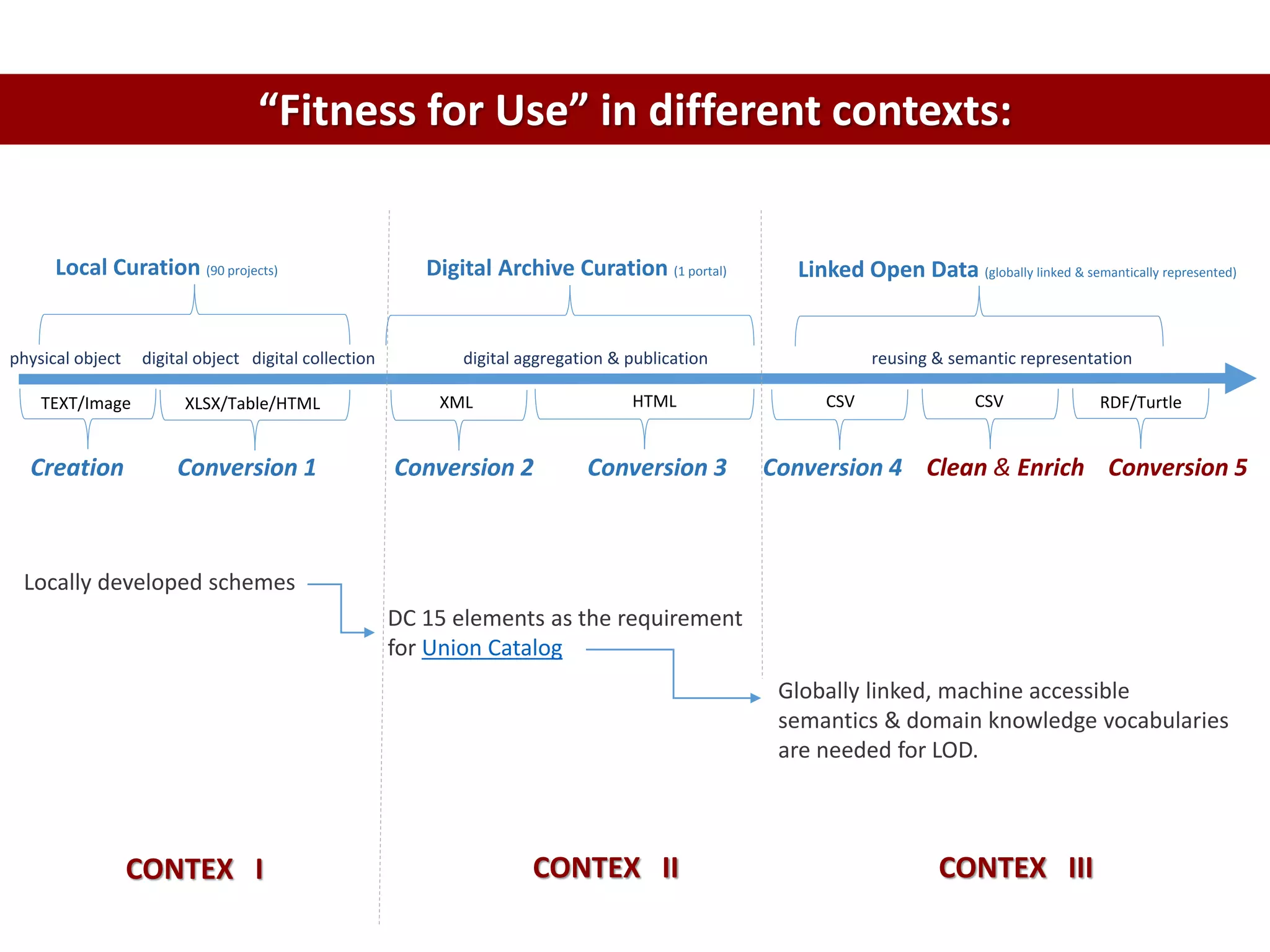 “Fitness for Use” in different contexts:

Local Curation (90 projects)

Digital Archive Curation (1 portal)

Linked Open Data (globally linked & semantically represented)

physical object digital object digital collection

digital aggregation & publication

reusing & semantic representation

TEXT/Image

XLSX/Table/HTML

XML

HTML

CSV

CSV

RDF/Turtle

Creation

Conversion 1

Conversion 2

Conversion 3

Conversion 4

Clean & Enrich

Conversion 5

Locally developed schemes

DC 15 elements as the requirement for Union Catalog

Globally linked, machine accessible semantics & domain knowledge vocabularies are needed for LOD.

CONTEX I

CONTEX II

CONTEX III